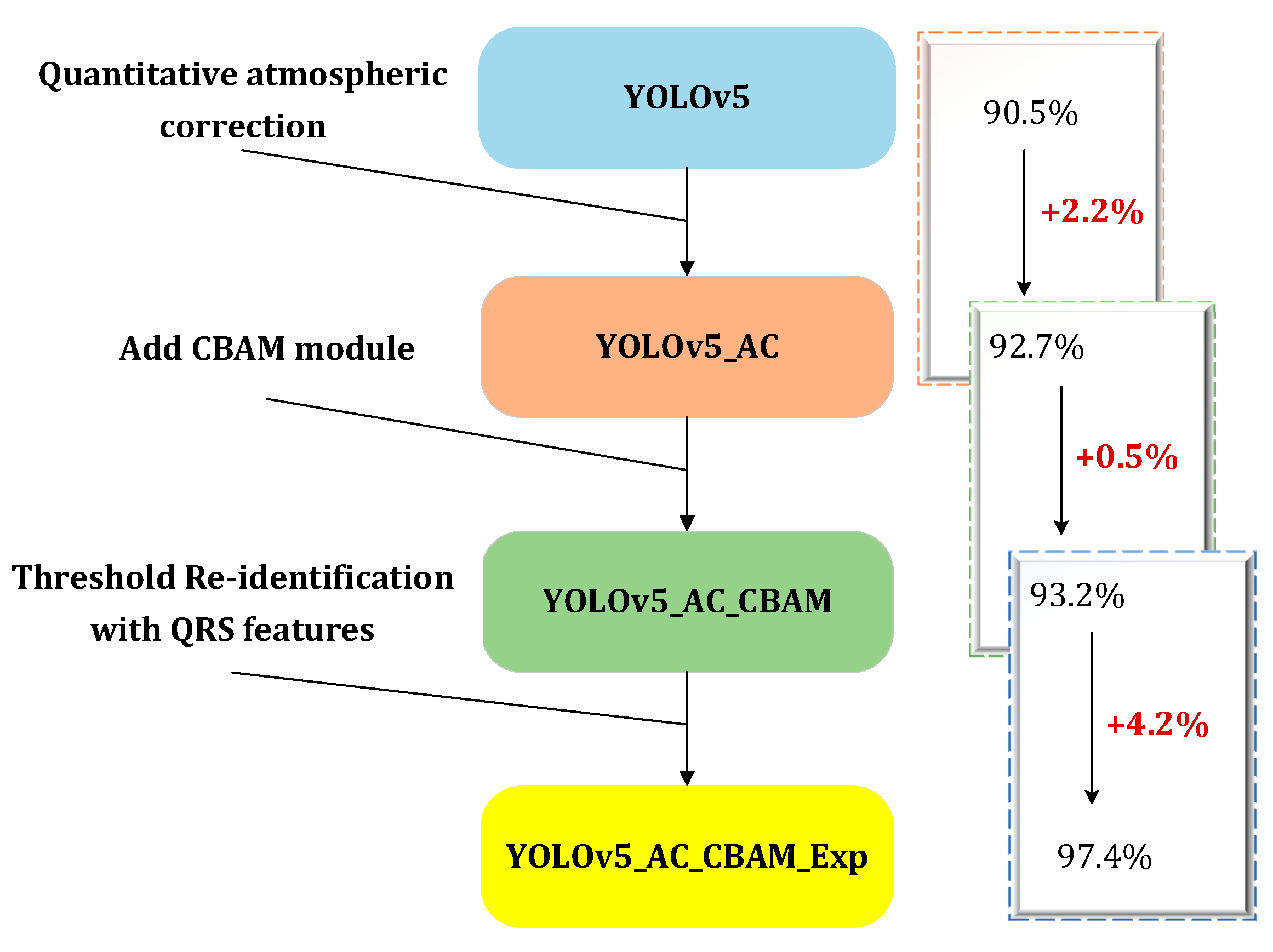 Quantitative atmospheric correction

YOLOv5

90.5%

+2.2%

Add CBAM module

YOLOv5_AC

92.7%

+0.5%

Threshold Re-identification with QRS features

YOLOv5_AC_CBAM

93.2%

+4.2%

YOLOv5_AC_CBAM_Exp

97.4%